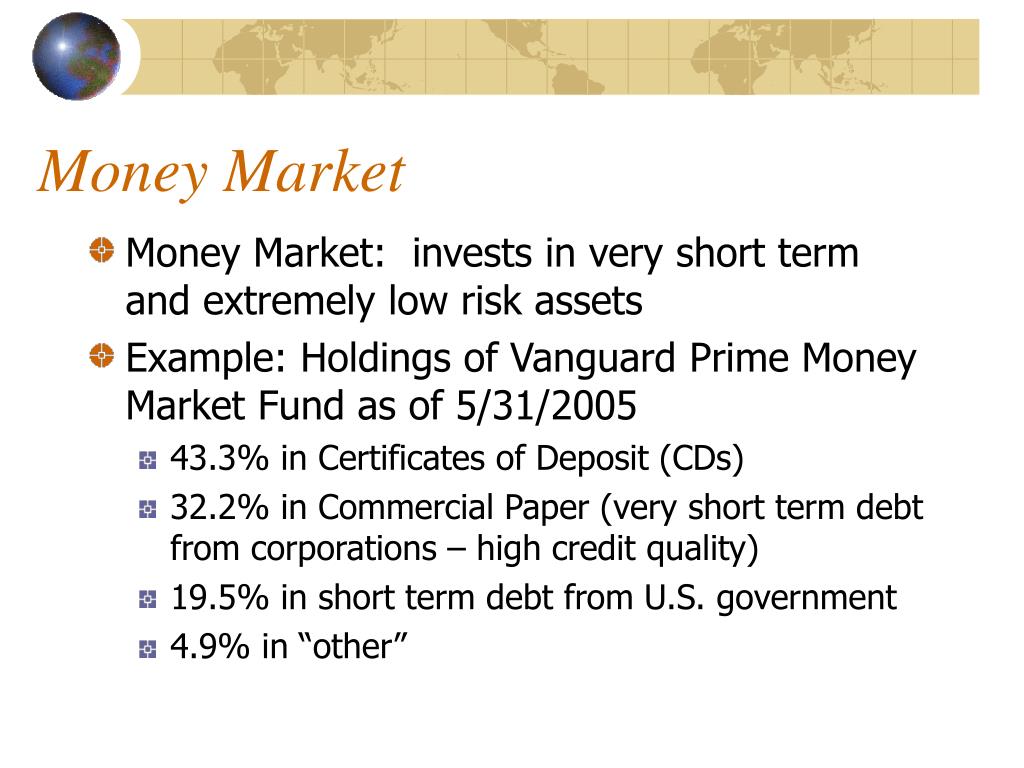 Money Market

Money Market:  invests in very short term and extremely low risk assets

Example: Holdings of Vanguard Prime Money Market Fund as of 5/31/2005

43.3% in Certificates of Deposit (CDs)

32.2% in Commercial Paper (very short term debt from corporations – high credit quality)

19.5% in short term debt from U.S. government

4.9% in “other”